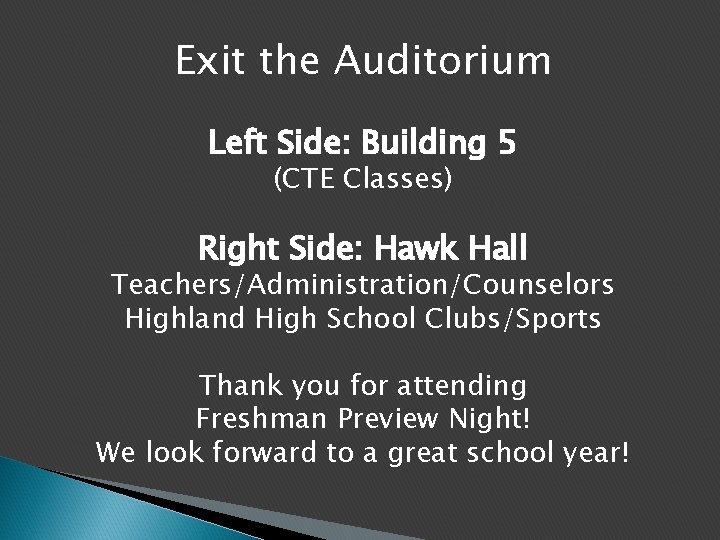 Exit the Auditorium

Left Side: Building 5
(CTE Classes)

Right Side: Hawk Hall
Teachers/Administration/Counselors
Highland High School Clubs/Sports

Thank you for attending
Freshman Preview Night!
We look forward to a great school year!